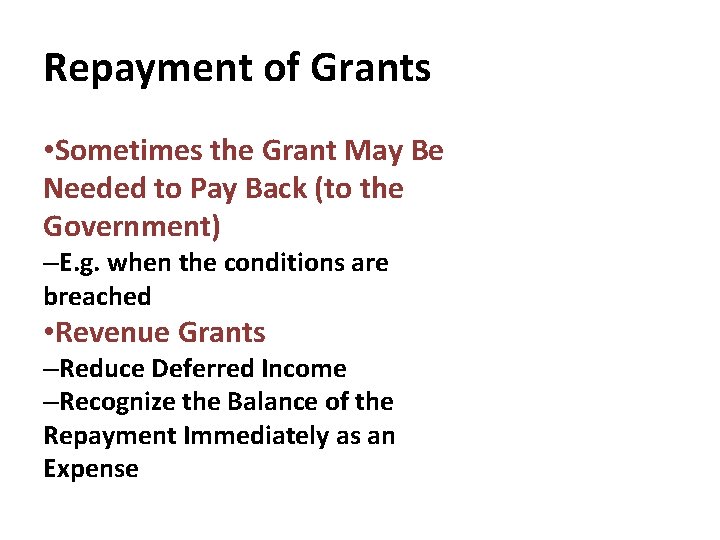 Repayment of Grants

•Sometimes the Grant May Be Needed to Pay Back (to the Government)
–E.g. when the conditions are breached
•Revenue Grants
–Reduce Deferred Income
–Recognize the Balance of the Repayment Immediately as an Expense